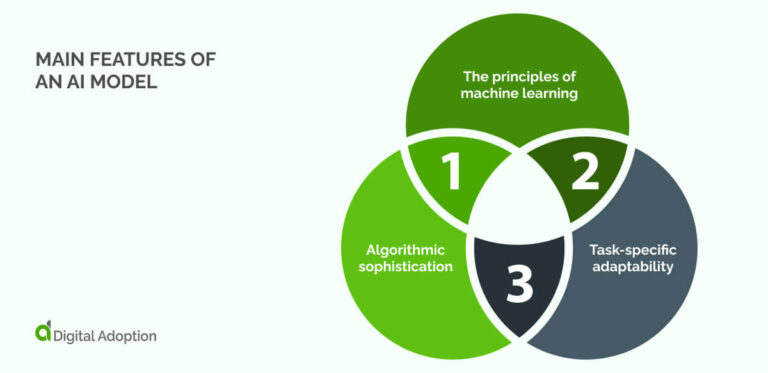 MAIN FEATURES OF AN AI MODEL

The principles of machine learning

1

2

Algorithmic sophistication

3

Task-specific adaptability

Digital Adoption